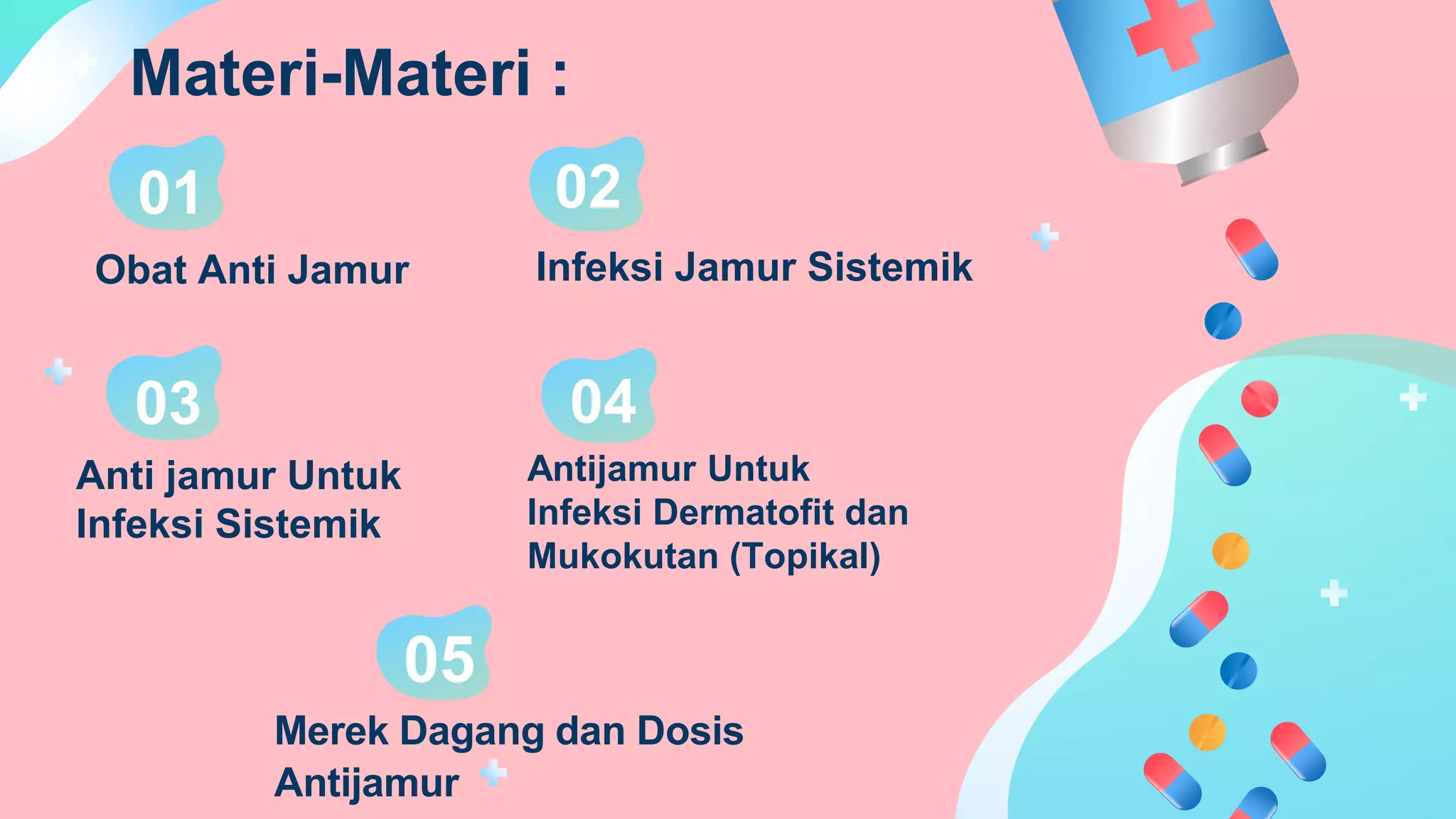 Materi-Materi :

01

Obat Anti Jamur

02

Infeksi Jamur Sistemik

03

Anti jamur Untuk Infeksi Sistemik

04

Antijamur Untuk Infeksi Dermatofit dan Mukokutan (Topikal)

05

Merek Dagang dan Dosis Antijamur